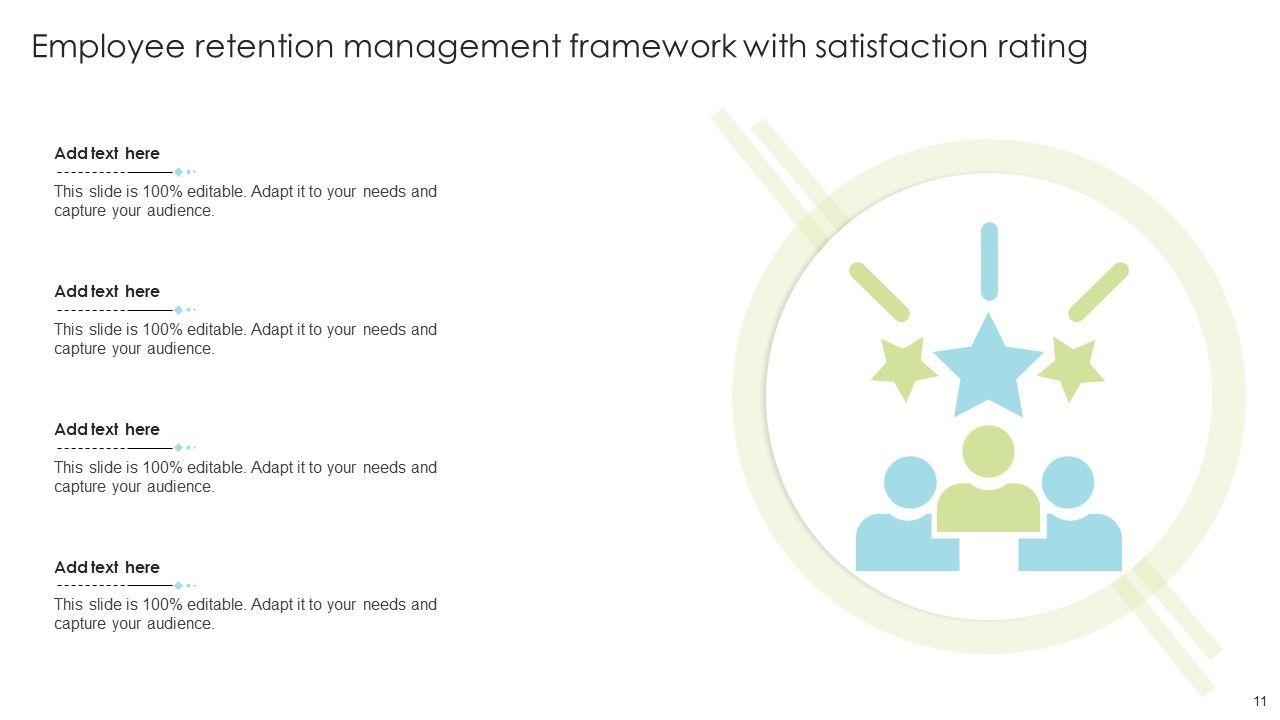 Employee retention management framework with satisfaction rating

Add text here

This slide is 100% editable. Adapt it to your needs and capture your audience.

Add text here

This slide is 100% editable. Adapt it to your needs and capture your audience.

Add text here

This slide is 100% editable. Adapt it to your needs and capture your audience.

Add text here

This slide is 100% editable. Adapt it to your needs and capture your audience.

11